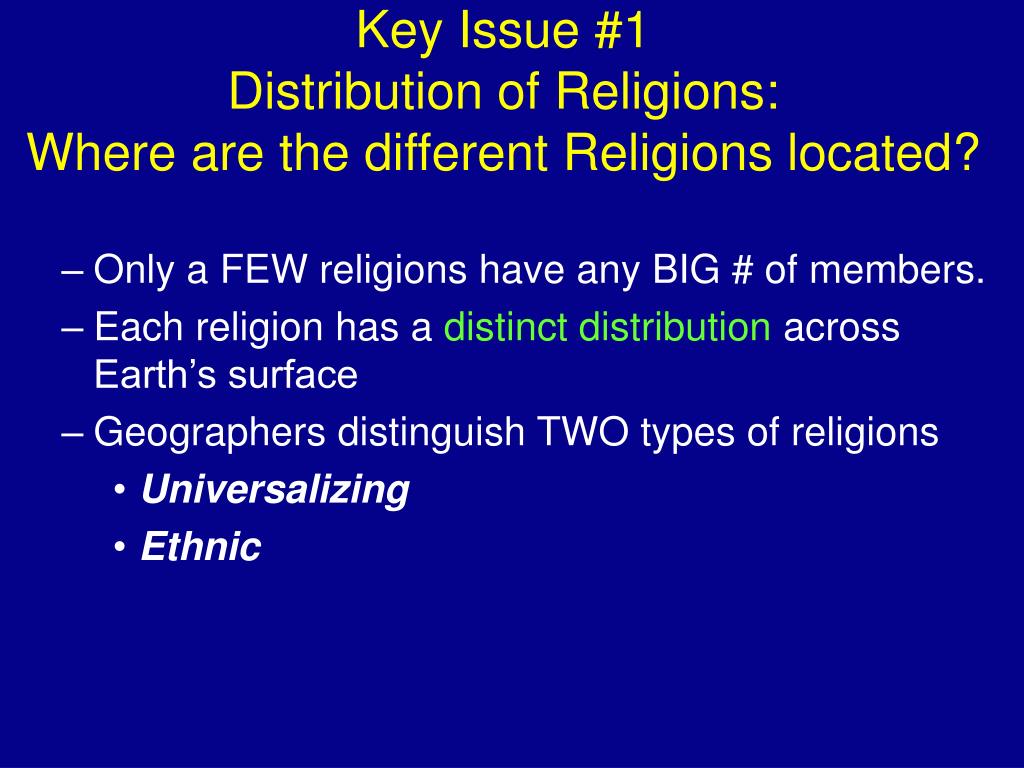 Key Issue #1
Distribution of Religions:
Where are the different Religions located?

– Only a FEW religions have any BIG # of members.

– Each religion has a distinct distribution across Earth’s surface

– Geographers distinguish TWO types of religions

• Universalizing

• Ethnic